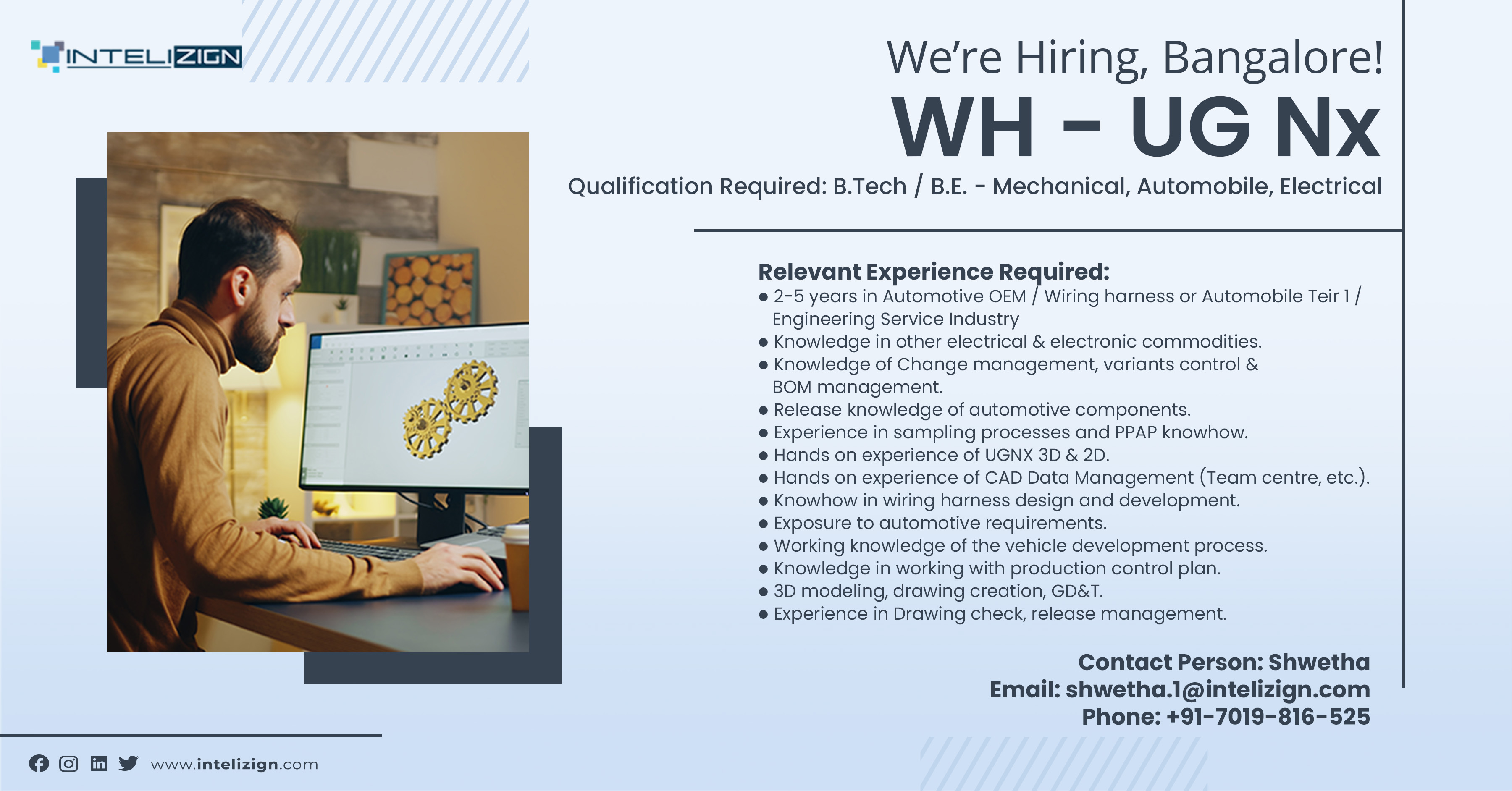 INTELIZIGN

We're Hiring, Bangalore!

WH - UG Nx

Qualification Required: B.Tech / B.E. - Mechanical, Automobile, Electrical

Relevant Experience Required:
● 2-5 years in Automotive OEM / Wiring harness or Automobile Teir 1 / Engineering Service Industry
● Knowledge in other electrical & electronic commodities.
● Knowledge of Change management, variants control & BOM management.
● Release knowledge of automotive components.
● Experience in sampling processes and PPAP knowhow.
● Hands on experience of UGNX 3D & 2D.
● Hands on experience of CAD Data Management (Team centre, etc.).
● Knowhow in wiring harness design and development.
● Exposure to automotive requirements.
● Working knowledge of the vehicle development process.
● Knowledge in working with production control plan.
● 3D modeling, drawing creation, GD&T.
● Experience in Drawing check, release management.

Contact Person: Shwetha
Email: shwetha.1@intelizign.com
Phone: +91-7019-816-525

www.intelizign.com